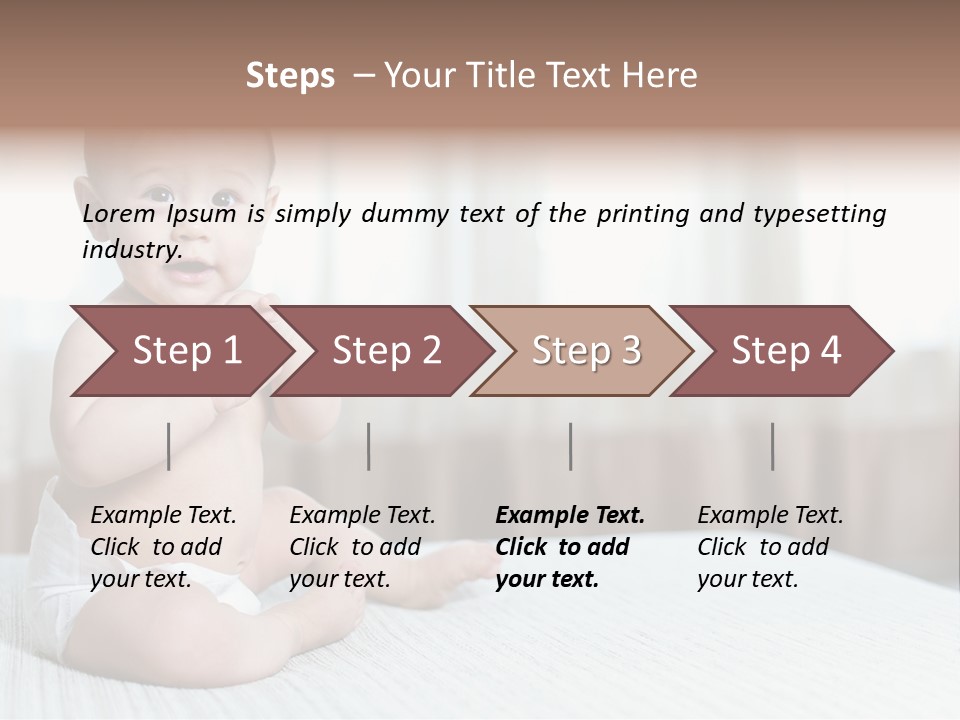 Steps – Your Title Text Here

Lorem Ipsum is simply dummy text of the printing and typesetting industry.

Step 1

Step 2

Step 3

Step 4

Example Text. Click to add your text.

Example Text. Click to add your text.

Example Text. Click to add your text.

Example Text. Click to add your text.